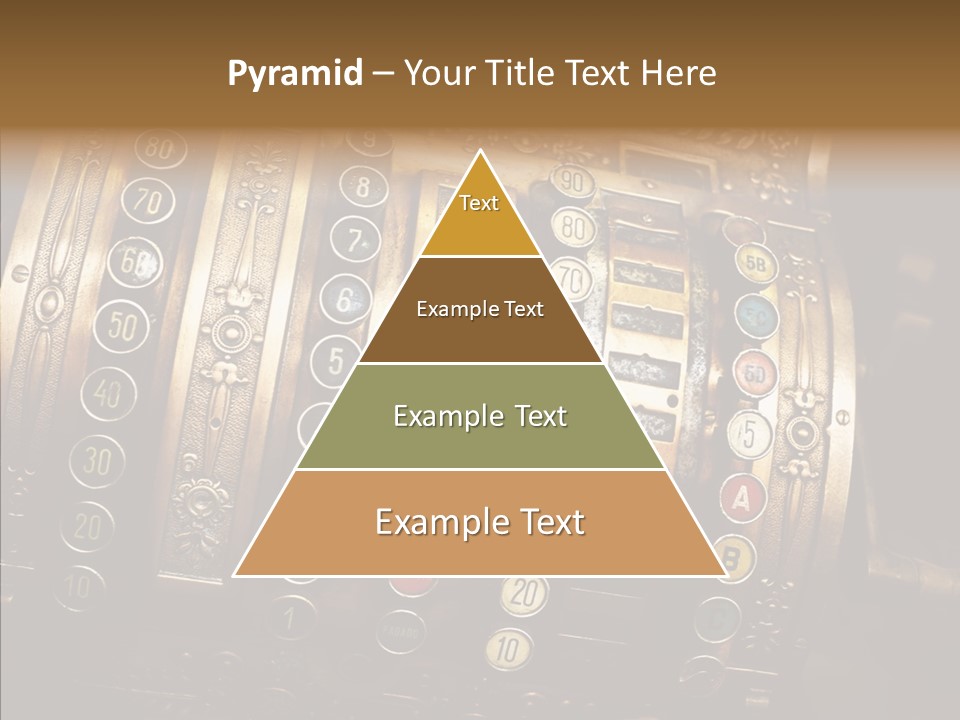 Pyramid – Your Title Text Here

Text

Example Text

Example Text

Example Text